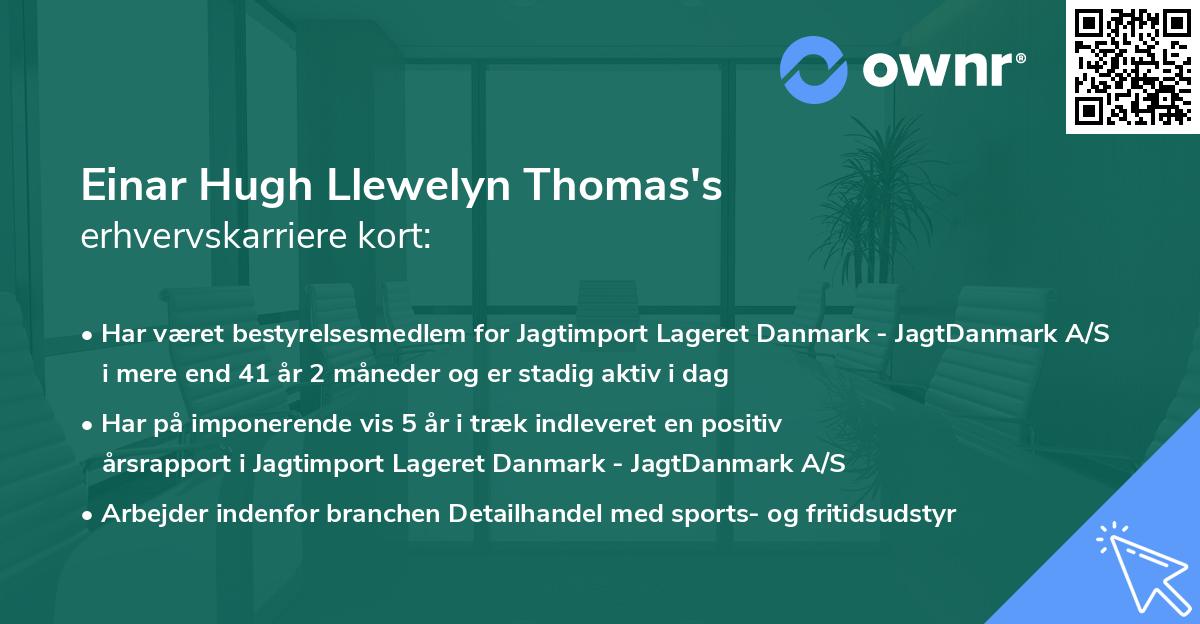 ownr®

Einar Hugh Llewelyn Thomas's
erhvervskarriere kort:

• Har været bestyrelsesmedlem for Jagtimport Lageret Danmark - JagtDanmark A/S i mere end 41 år 2 måneder og er stadig aktiv i dag

• Har på imponerende vis 5 år i træk indleveret en positiv årsrapport i Jagtimport Lageret Danmark - JagtDanmark A/S

• Arbejder indenfor branchen Detailhandel med sports- og fritidsudstyr